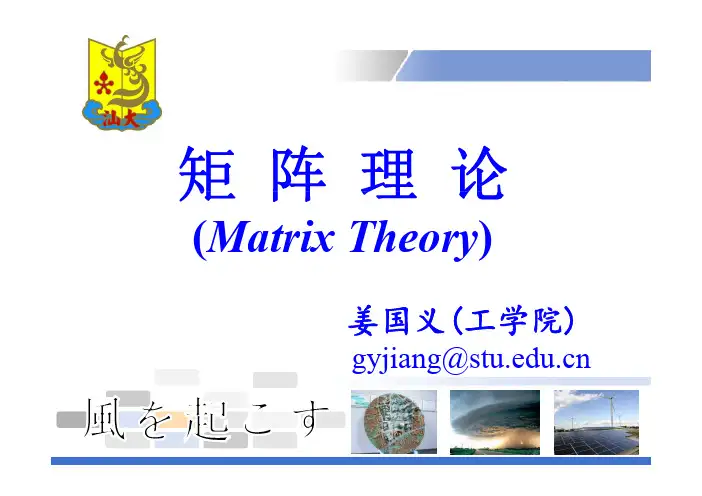 汕大

矩 阵 理 论
(Matrix Theory)

姜国义(工学院)
gyjiang@stu.edu.cn

風を起こす